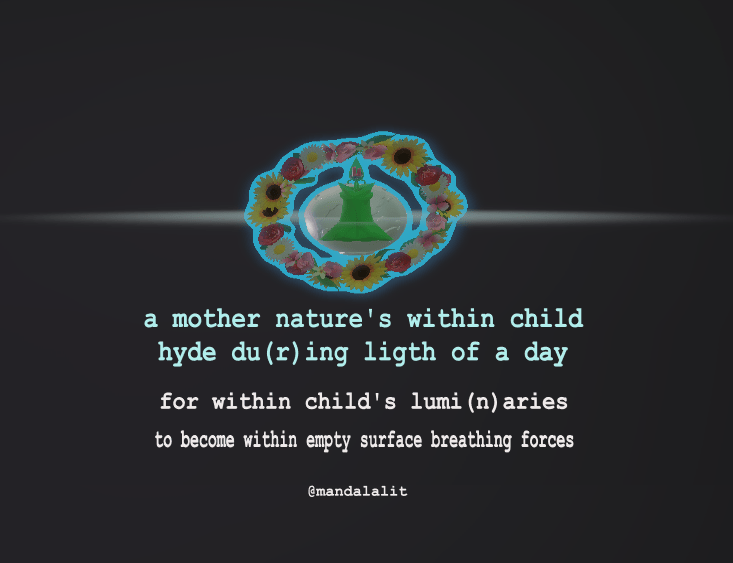 a mother nature's within child
hyde du(r)ing ligth of a day

for within child's lumi(n)aries

to become within empty surface breathing forces

@mandalalit